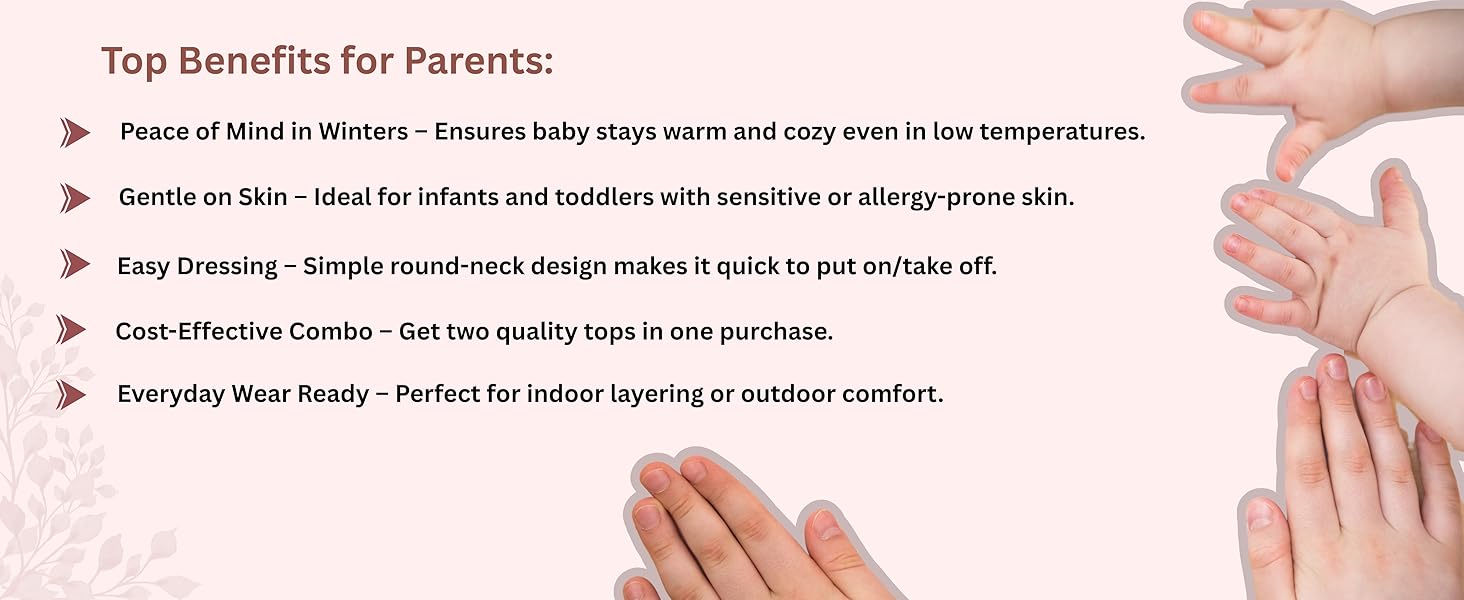 Top Benefits for Parents:

Peace of Mind in Winters – Ensures baby stays warm and cozy even in low temperatures.

Gentle on Skin – Ideal for infants and toddlers with sensitive or allergy-prone skin.

Easy Dressing – Simple round-neck design makes it quick to put on/take off.

Cost-Effective Combo – Get two quality tops in one purchase.

Everyday Wear Ready – Perfect for indoor layering or outdoor comfort.